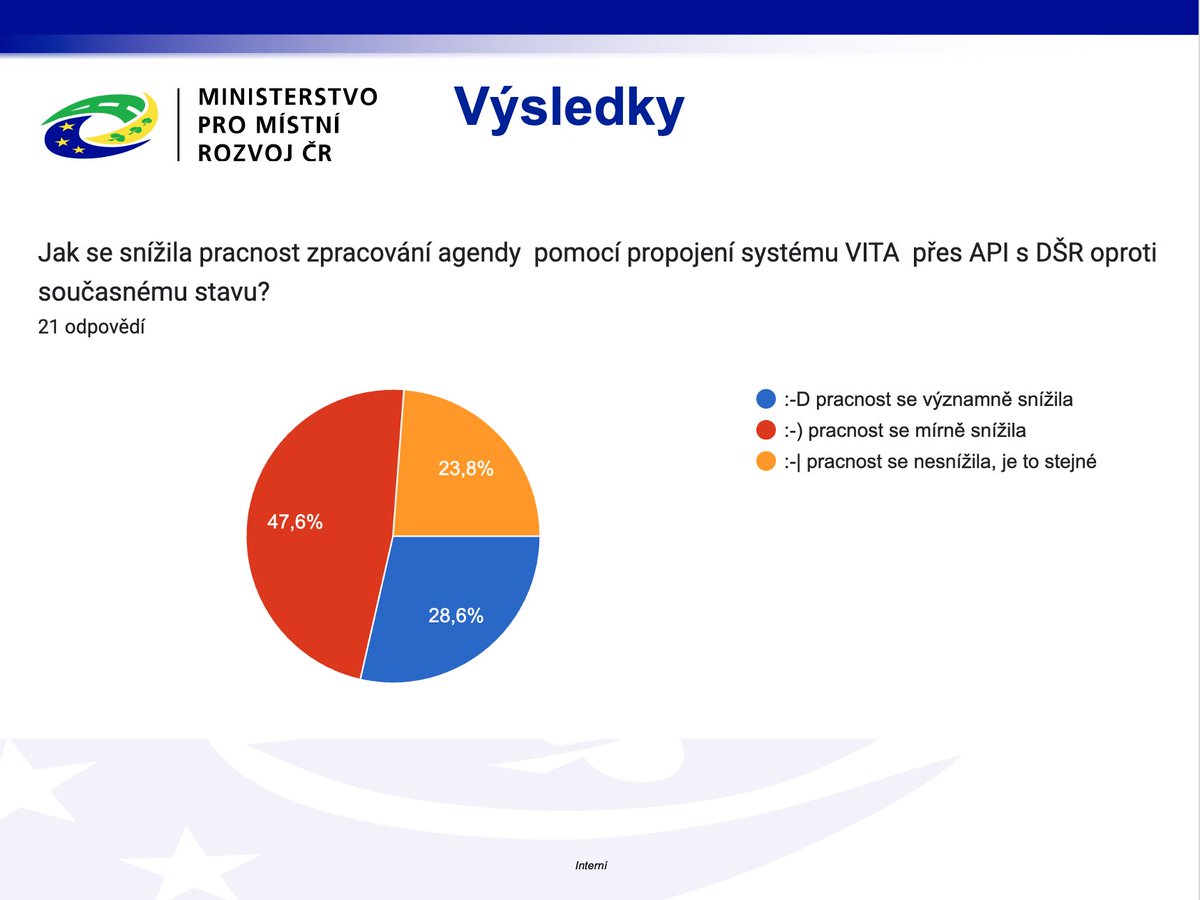 MINISTERSTVO PRO MÍSTNÍ ROZVOJ ČR

Výsledky

Jak se snížila pracnost zpracování agendy pomocí propojení systému VITA přes API s DŠR oproti současnému stavu?

21 odpovědí

23,8%

47,6%

28,6%

:-D pracnost se významně snížila
:-) pracnost se mírně snížila
:-| pracnost se nesnížila, je to stejné

Interní